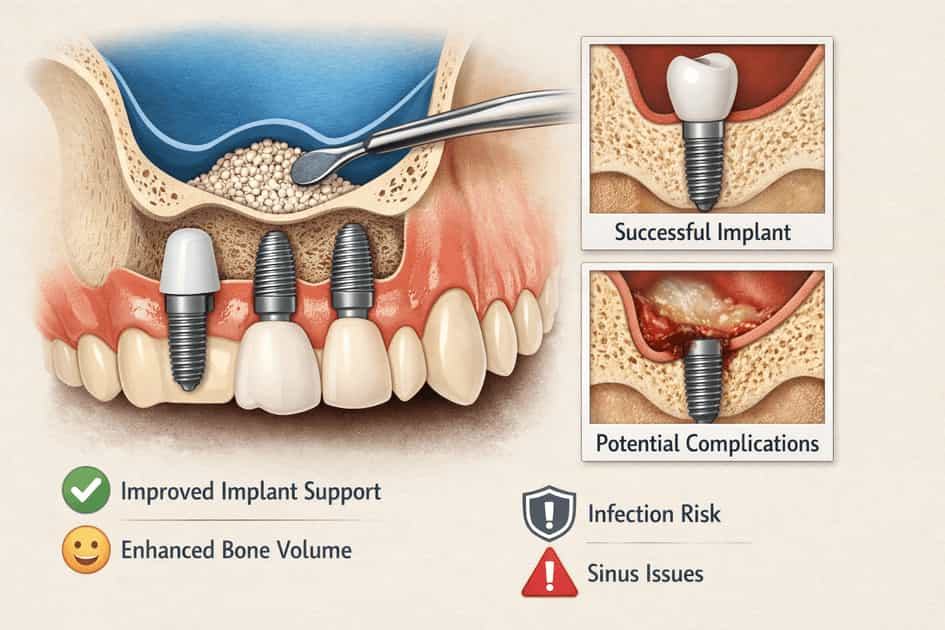 Successful Implant

Potential Complications

Improved Implant Support

Enhanced Bone Volume

Infection Risk

Sinus Issues